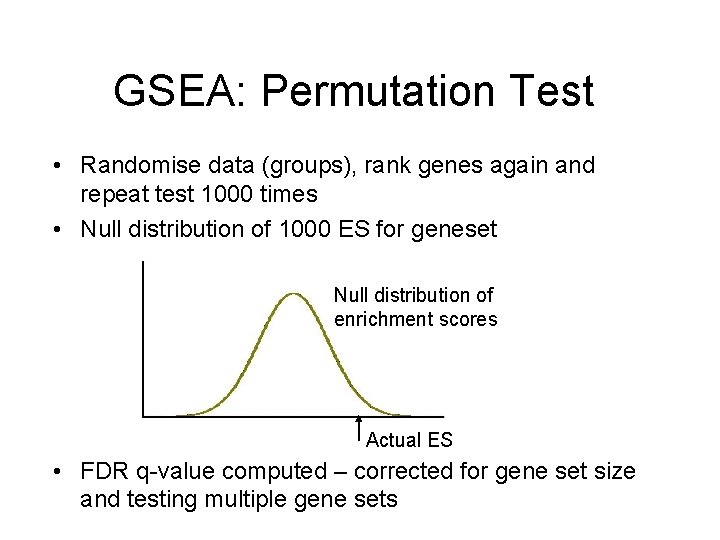 GSEA: Permutation Test

• Randomise data (groups), rank genes again and repeat test 1000 times
• Null distribution of 1000 ES for geneset

Null distribution of enrichment scores

Actual ES

• FDR q-value computed – corrected for gene set size and testing multiple gene sets